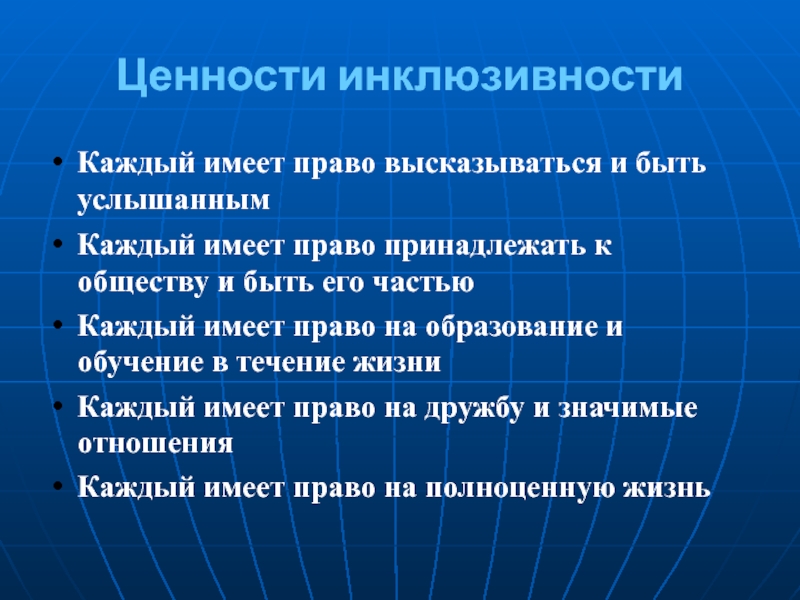 Ценности инклюзивности

• Каждый имеет право высказываться и быть услышанным
• Каждый имеет право принадлежать к обществу и быть его частью
• Каждый имеет право на образование и обучение в течение жизни
• Каждый имеет право на дружбу и значимые отношения
• Каждый имеет право на полноценную жизнь